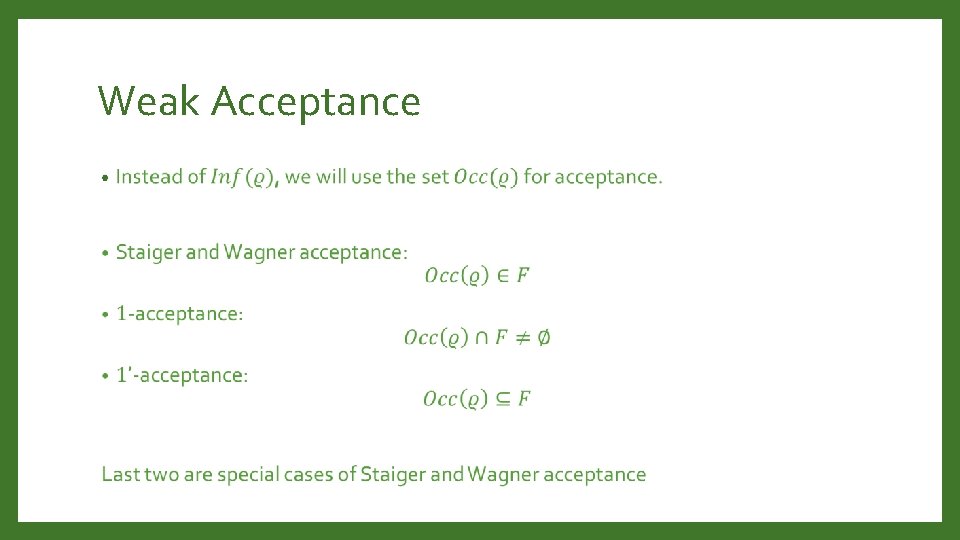 Weak Acceptance

• Instead of $Inf(\varrho)$, we will use the set $Occ(\varrho)$ for acceptance.

• Staiger and Wagner acceptance:

$Occ(\varrho) \in F$

• 1-acceptance:

$Occ(\varrho) \cap F \neq \emptyset$

• 1'-acceptance:

$Occ(\varrho) \subseteq F$

Last two are special cases of Staiger and Wagner acceptance